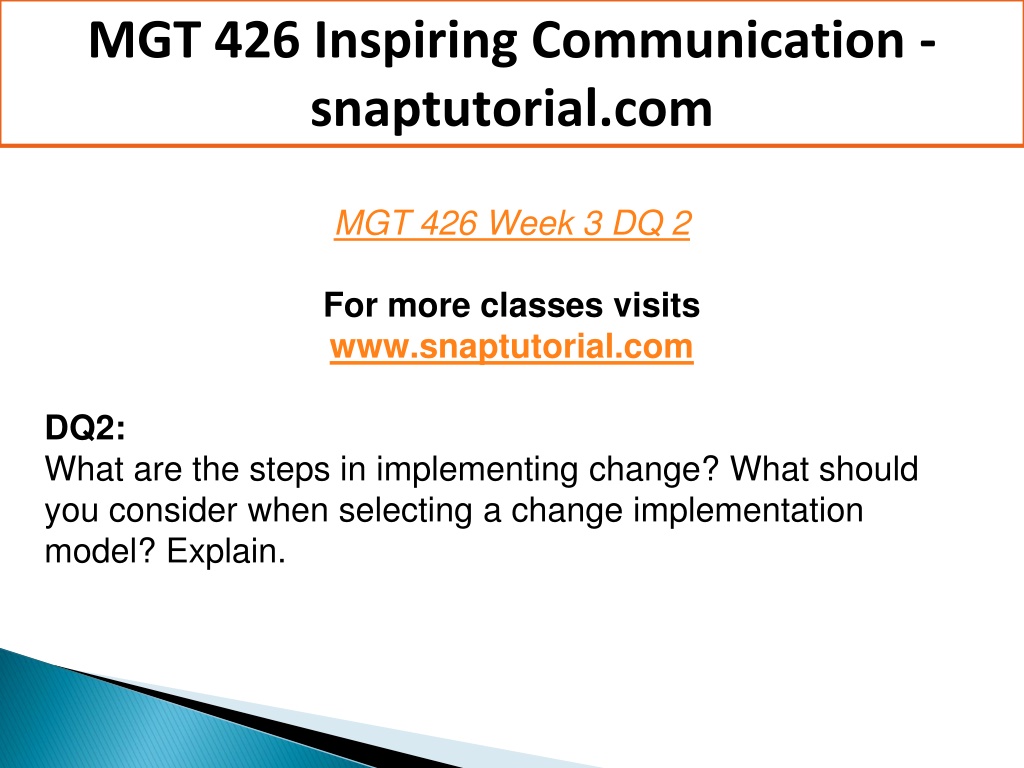 MGT 426 Inspiring Communication - snaptutorial.com

MGT 426 Week 3 DQ 2

For more classes visits
www.snaptutorial.com

DQ2:
What are the steps in implementing change? What should you consider when selecting a change implementation model? Explain.